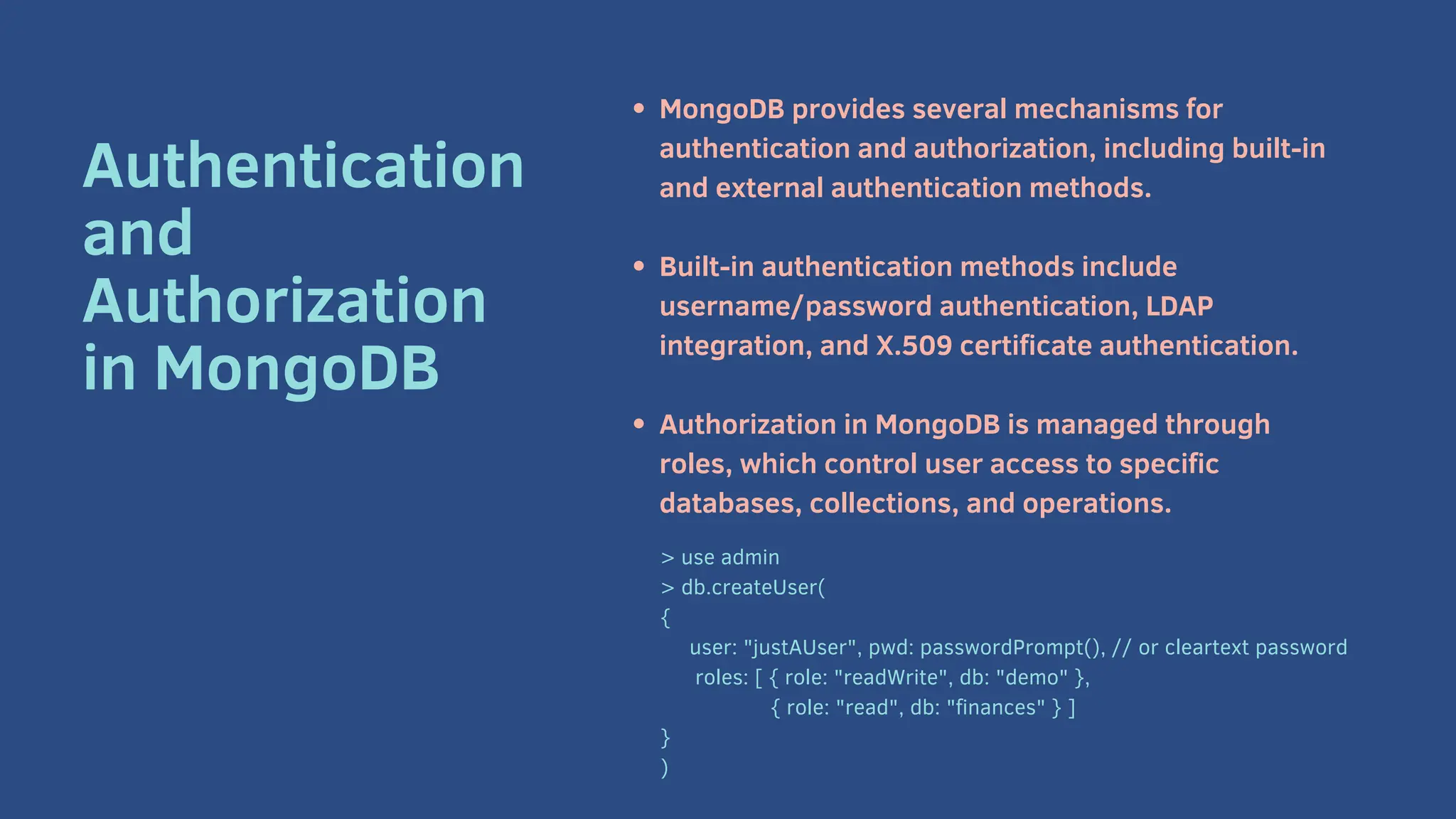 Authentication and Authorization in MongoDB

• MongoDB provides several mechanisms for authentication and authorization, including built-in and external authentication methods.

• Built-in authentication methods include username/password authentication, LDAP integration, and X.509 certificate authentication.

• Authorization in MongoDB is managed through roles, which control user access to specific databases, collections, and operations.

> use admin
> db.createUser(
{
user: "justAUser", pwd: passwordPrompt(), // or cleartext password
roles: [ { role: "readWrite", db: "demo" },
{ role: "read", db: "finances" } ]
}
)